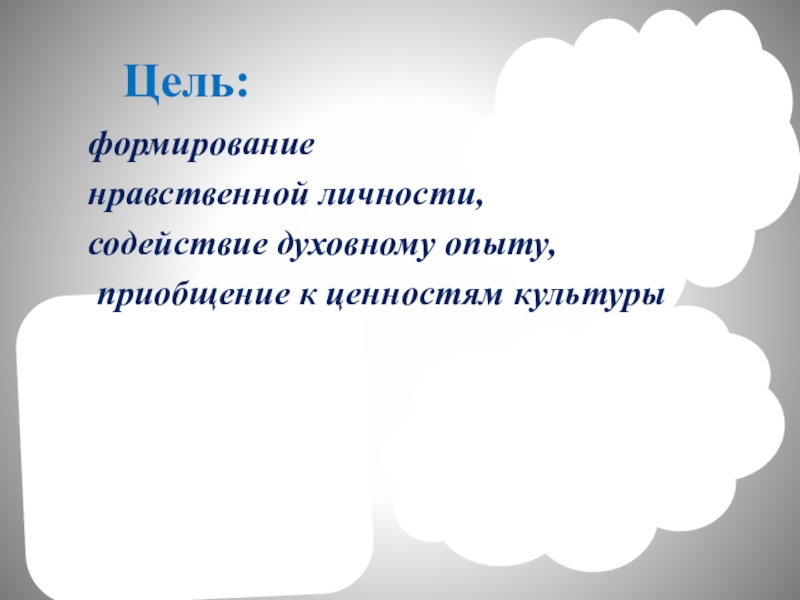 Цель:

формирование нравственной личности, содействие духовному опыту, приобщение к ценностям культуры